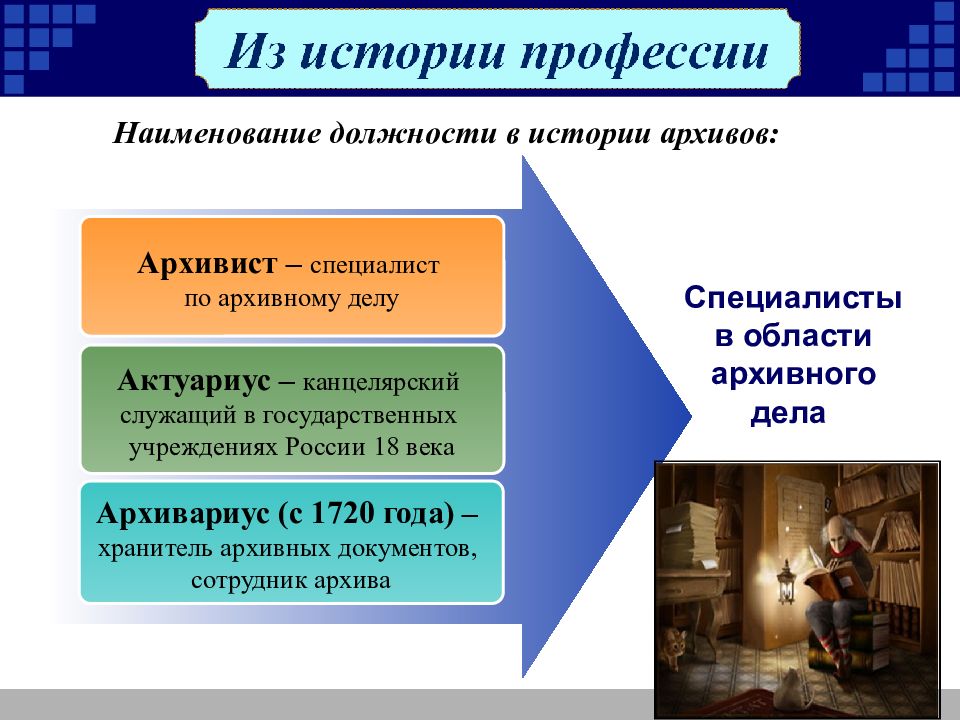 Из истории профессии

Наименование должности в истории архивов:

Архивист – специалист по архивному делу

Актуариус – канцелярский служащий в государственных учреждениях России 18 века

Архивариус (с 1720 года) – хранитель архивных документов, сотрудник архива

Специалисты в области архивного дела